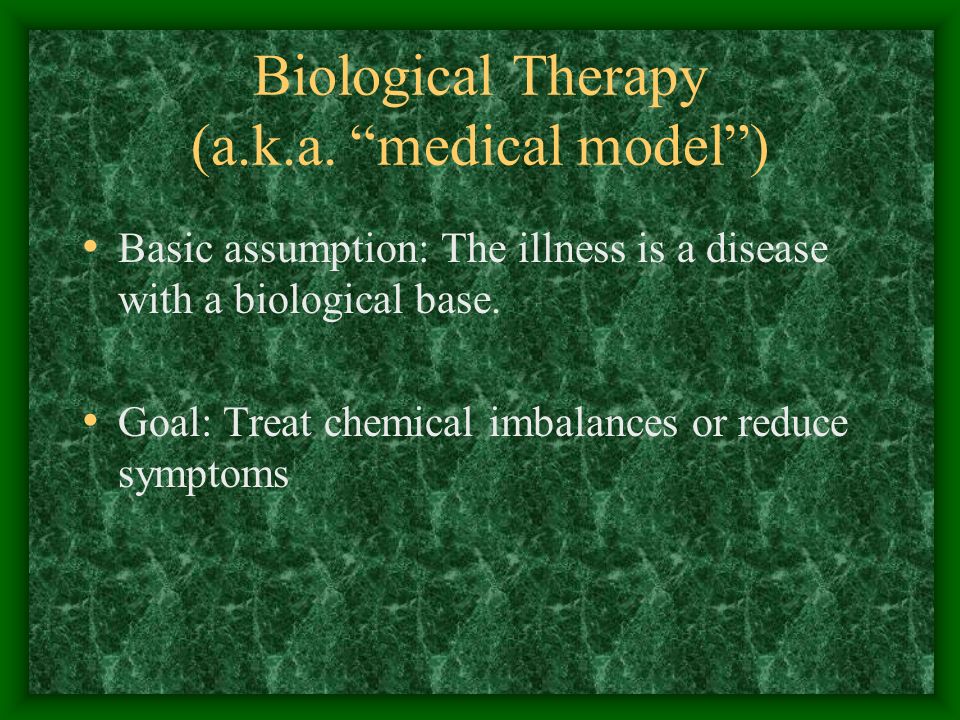 Biological Therapy
(a.k.a. “medical model”)

• Basic assumption: The illness is a disease with a biological base.

• Goal: Treat chemical imbalances or reduce symptoms